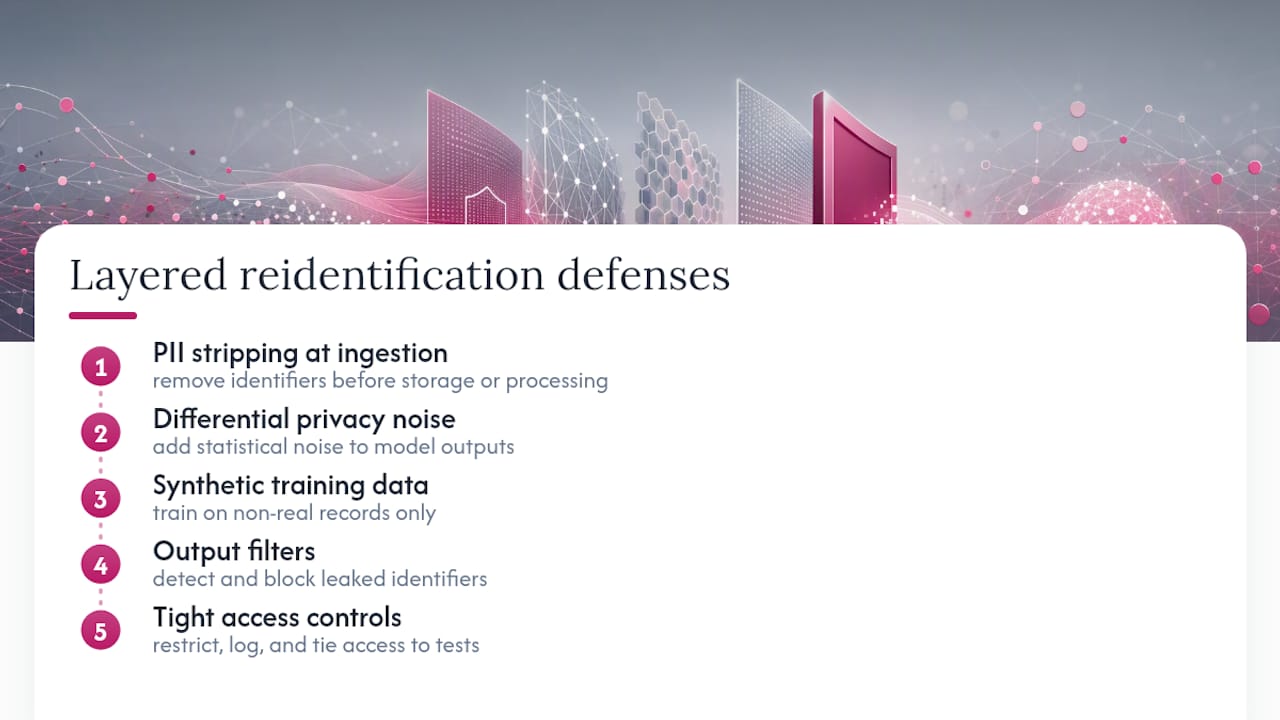 Layered reidentification defenses

1 PII stripping at ingestion
remove identifiers before storage or processing

2 Differential privacy noise
add statistical noise to model outputs

3 Synthetic training data
train on non-real records only

4 Output filters
detect and block leaked identifiers

5 Tight access controls
restrict, log, and tie access to tests